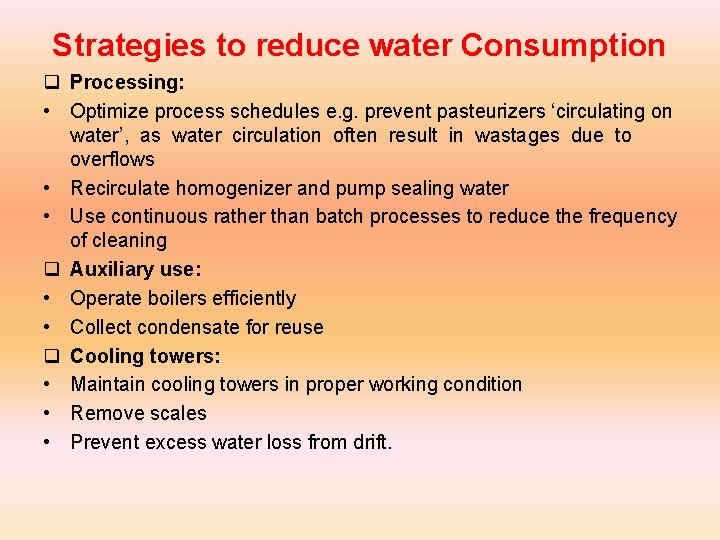 Strategies to reduce water Consumption

❑ Processing:

• Optimize process schedules e.g. prevent pasteurizers ‘circulating on water’, as water circulation often result in wastages due to overflows

• Recirculate homogenizer and pump sealing water

• Use continuous rather than batch processes to reduce the frequency of cleaning

❑ Auxiliary use:

• Operate boilers efficiently

• Collect condensate for reuse

❑ Cooling towers:

• Maintain cooling towers in proper working condition

• Remove scales

• Prevent excess water loss from drift.